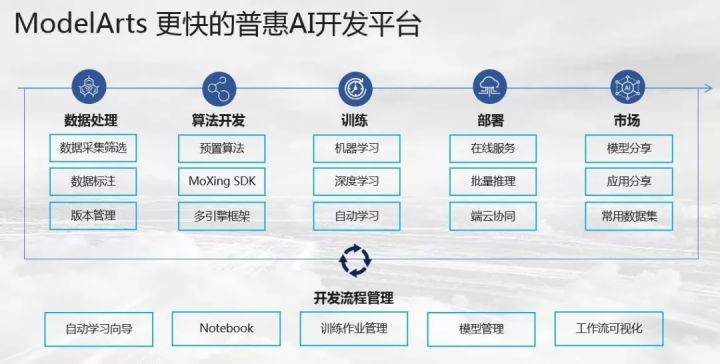 ModelArts 更快的普惠AI开发平台

数据处理
数据采集筛选
数据标注
版本管理

算法开发
预置算法
MoXing SDK
多引擎框架

训练
机器学习
深度学习
自动学习

部署
在线服务
批量推理
端云协同

市场
模型分享
应用分享
常用数据集

开发流程管理
自动学习向导
Notebook
训练作业管理
模型管理
工作流可视化